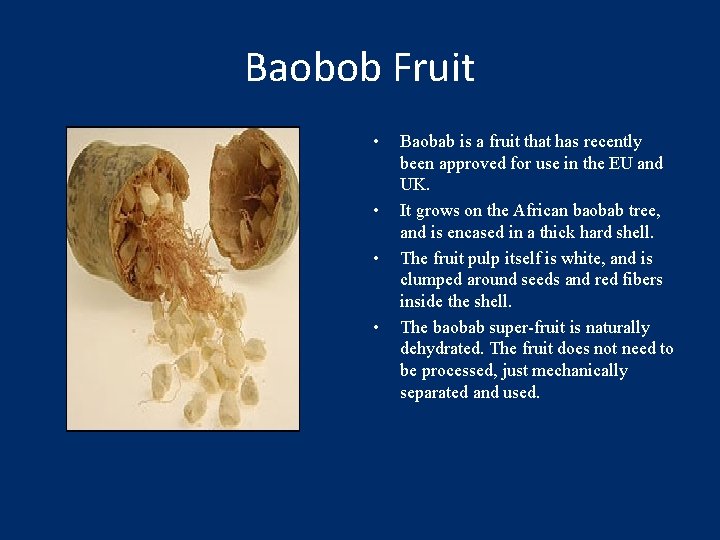 Baobob Fruit

• Baobab is a fruit that has recently been approved for use in the EU and UK.
• It grows on the African baobab tree, and is encased in a thick hard shell.
• The fruit pulp itself is white, and is clumped around seeds and red fibers inside the shell.
• The baobab super-fruit is naturally dehydrated. The fruit does not need to be processed, just mechanically separated and used.